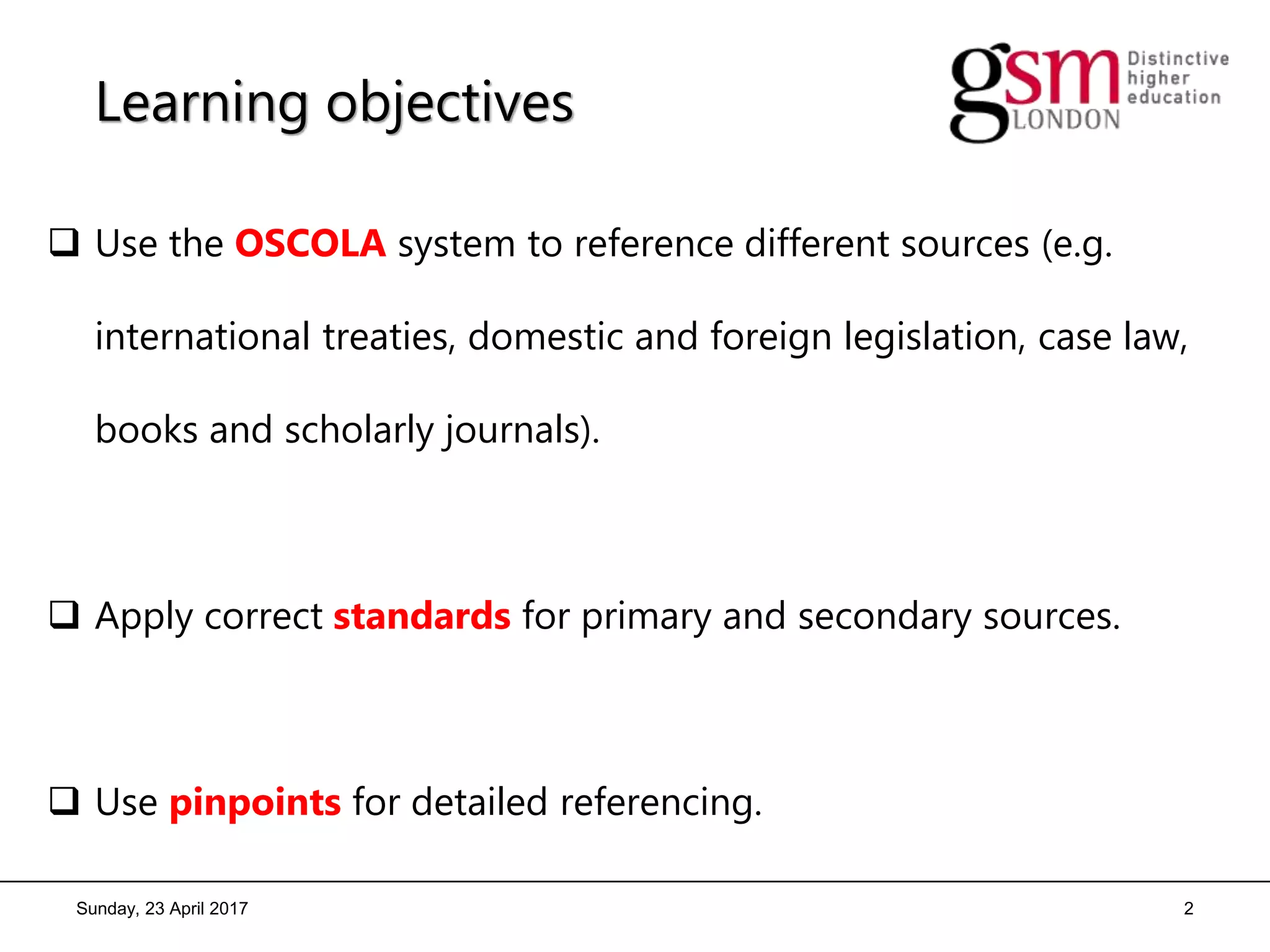 Learning objectives

gsm LONDON Distinctive higher education

❑ Use the OSCOLA system to reference different sources (e.g. international treaties, domestic and foreign legislation, case law, books and scholarly journals).

❑ Apply correct standards for primary and secondary sources.

❑ Use pinpoints for detailed referencing.

Sunday, 23 April 2017

2